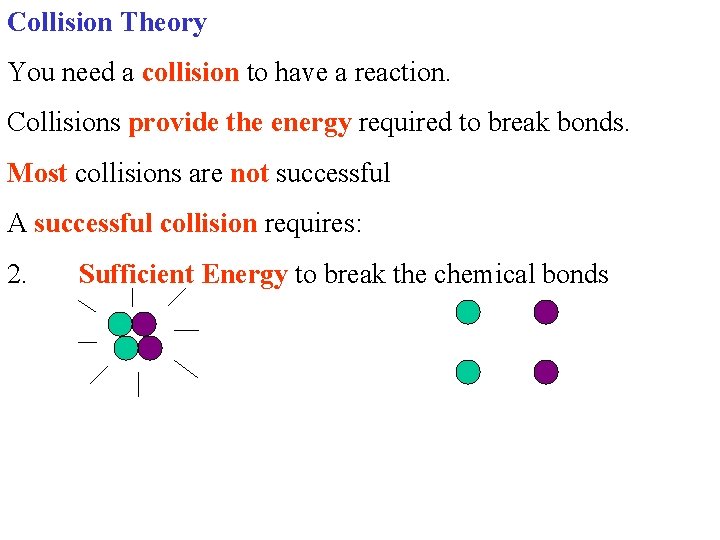 Collision Theory

You need a collision to have a reaction.

Collisions provide the energy required to break bonds.

Most collisions are not successful

A successful collision requires:

2. Sufficient Energy to break the chemical bonds